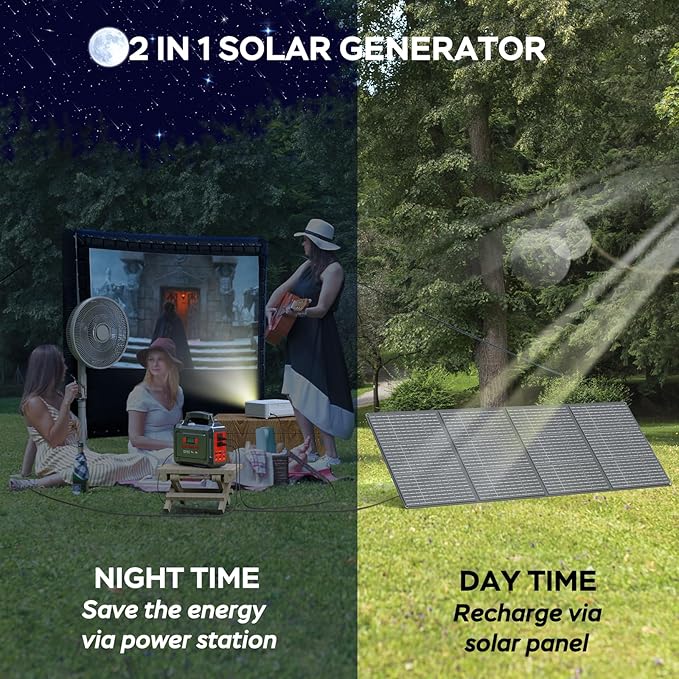 2 IN 1 SOLAR GENERATOR

NIGHT TIME
Save the energy via power station

DAY TIME
Recharge via solar panel